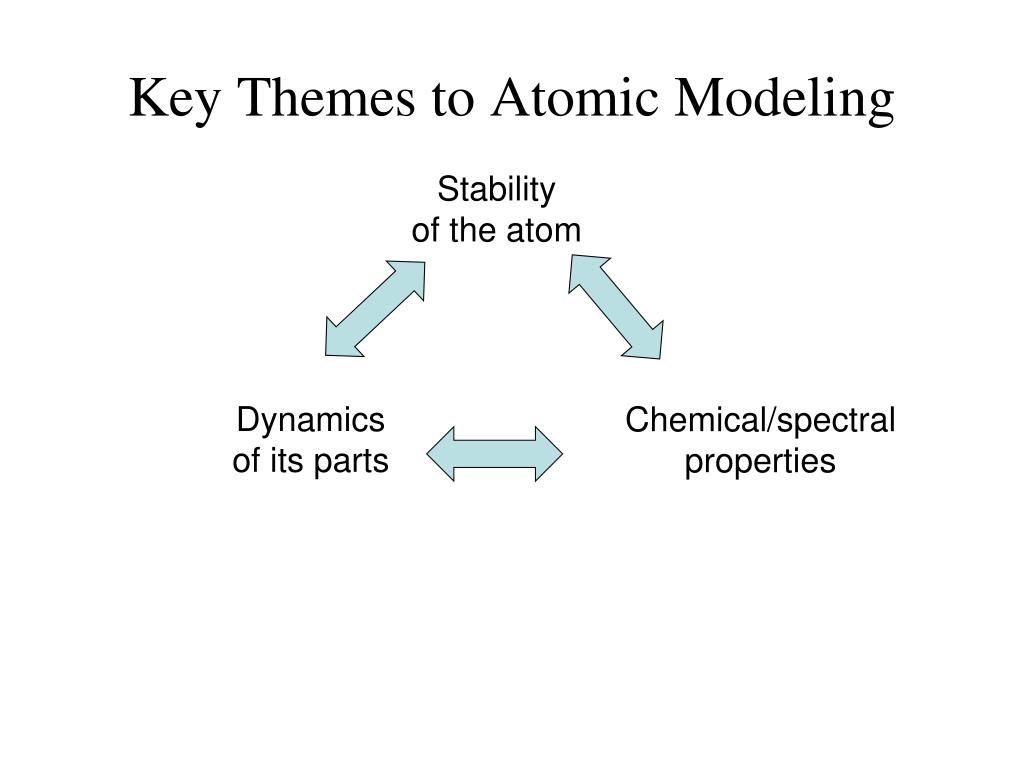 Key Themes to Atomic Modeling

Stability
of the atom

Dynamics
of its parts

Chemical/spectral
properties